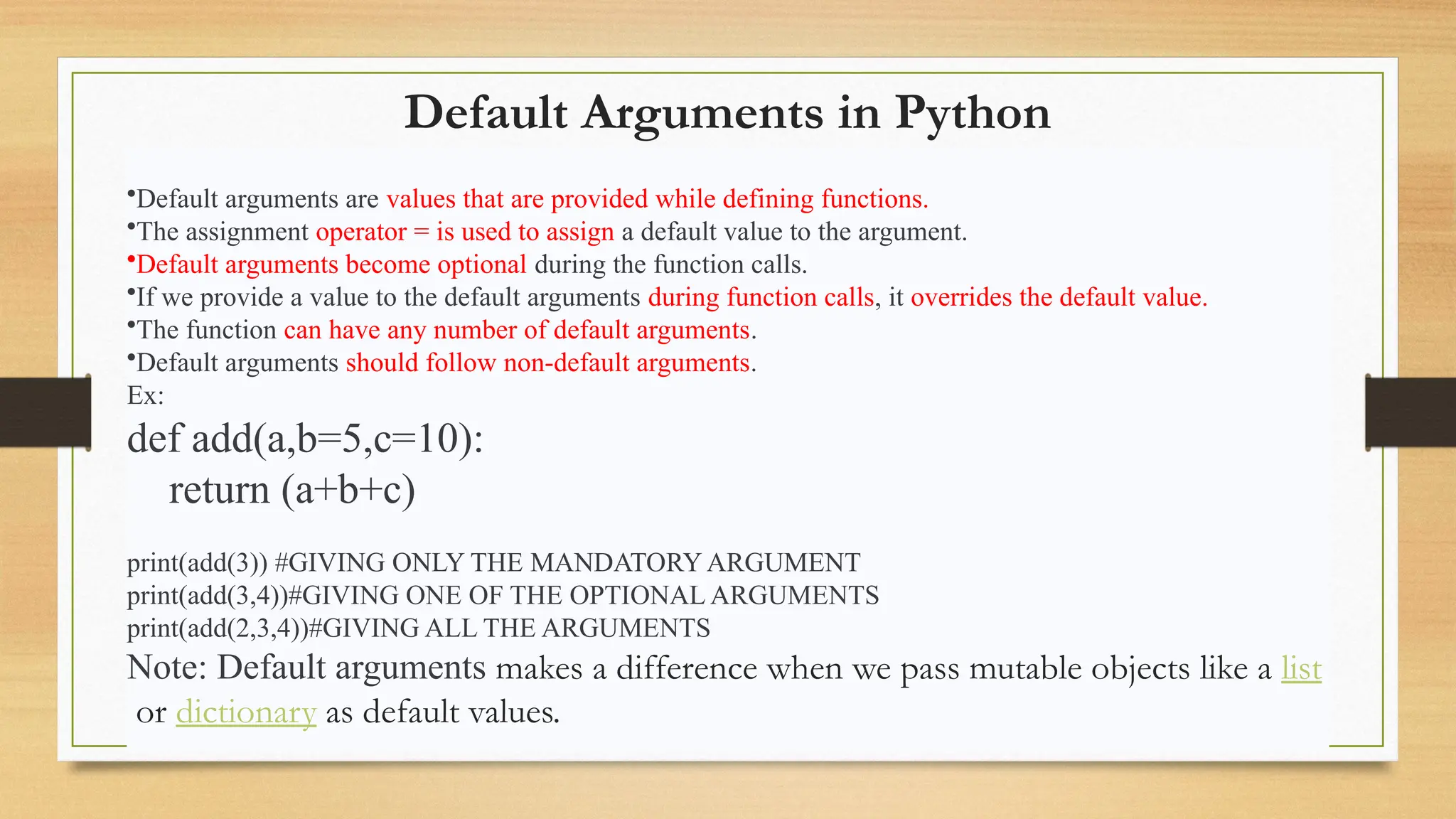 Default Arguments in Python

•Default arguments are values that are provided while defining functions.
•The assignment operator = is used to assign a default value to the argument.
•Default arguments become optional during the function calls.
•If we provide a value to the default arguments during function calls, it overrides the default value.
•The function can have any number of default arguments.
•Default arguments should follow non-default arguments.
Ex:
def add(a,b=5,c=10):
return (a+b+c)

print(add(3)) #GIVING ONLY THE MANDATORY ARGUMENT
print(add(3,4))#GIVING ONE OF THE OPTIONAL ARGUMENTS
print(add(2,3,4))#GIVING ALL THE ARGUMENTS
Note: Default arguments makes a difference when we pass mutable objects like a list or dictionary as default values.